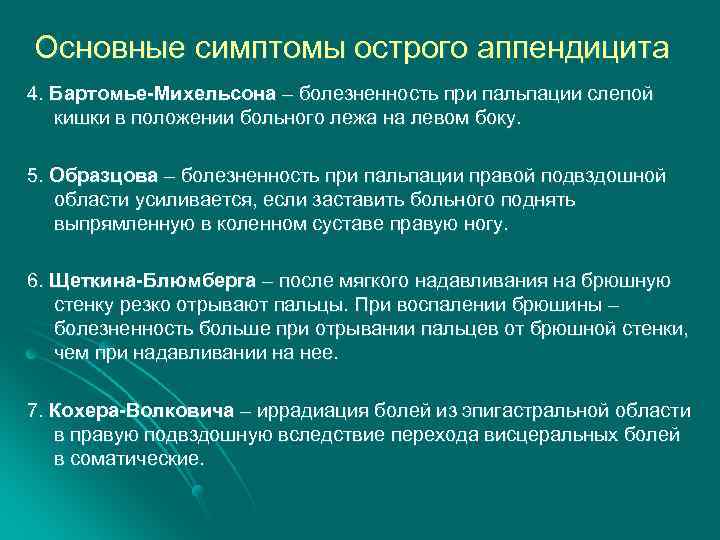 Основные симптомы острого аппендицита

4. Бартомье-Михельсона – болезненность при пальпации слепой кишки в положении больного лежа на левом боку.

5. Образцова – болезненность при пальпации правой подвздошной области усиливается, если заставить больного поднять выпрямленную в коленном суставе правую ногу.

6. Щеткина-Блюмберга – после мягкого надавливания на брюшную стенку резко отрывают пальцы. При воспалении брюшины – болезненность больше при отрывании пальцев от брюшной стенки, чем при надавливании на нее.

7. Кохера-Волковича – иррадиация болей из эпигастральной области в правую подвздошную вследствие перехода висцеральных болей в соматические.